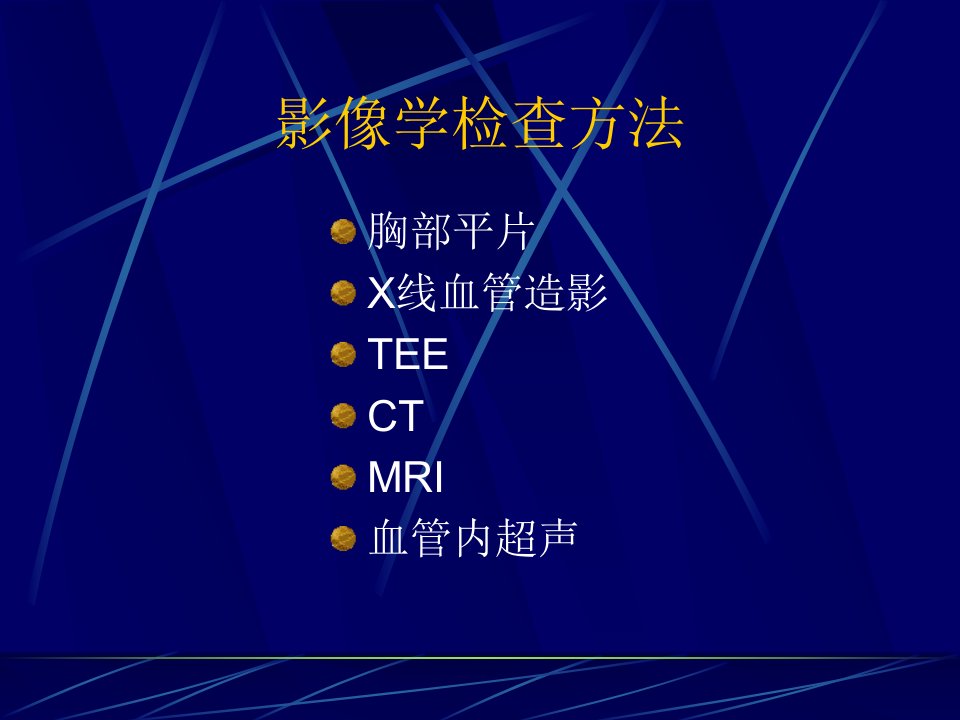 影像学检查方法

- 胸部平片
- X线血管造影
- TEE
- CT
- MRI
- 血管内超声